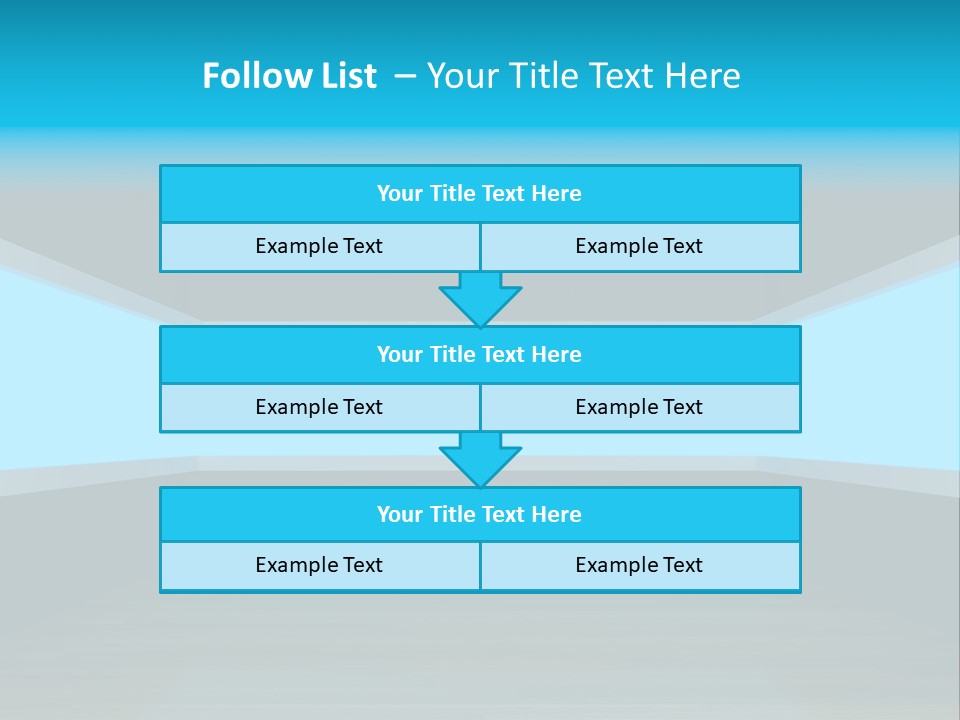 Follow List – Your Title Text Here

Your Title Text Here

Example Text Example Text

Your Title Text Here

Example Text Example Text

Your Title Text Here

Example Text Example Text